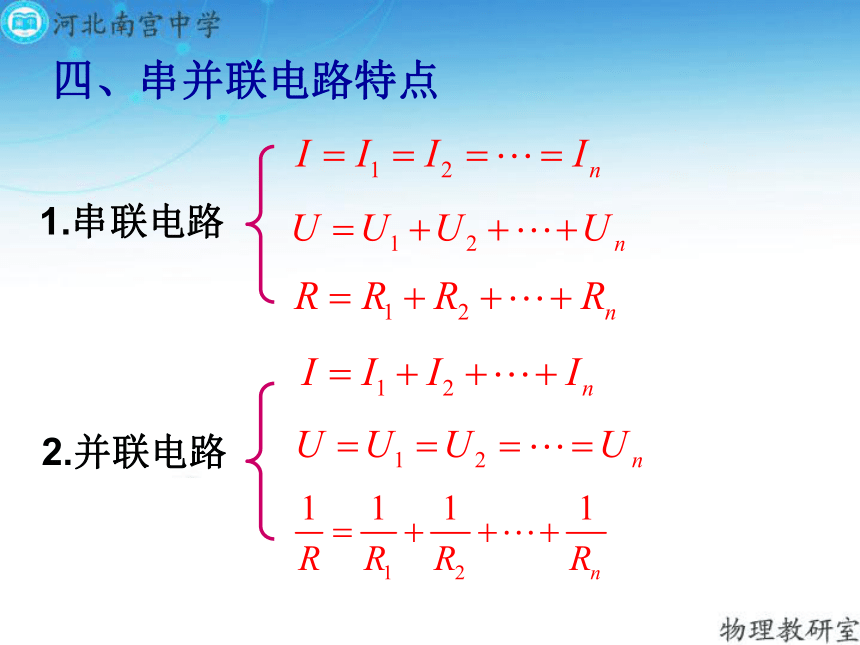 河北南宫中学

四、串并联电路特点

1.串联电路
$I = I_1 = I_2 = \cdots = I_n$
$U = U_1 + U_2 + \cdots + U_n$
$R = R_1 + R_2 + \cdots + R_n$

2.并联电路
$I = I_1 + I_2 + \cdots + I_n$
$U = U_1 = U_2 = \cdots = U_n$
$\frac{1}{R} = \frac{1}{R_1} + \frac{1}{R_2} + \cdots + \frac{1}{R_n}$

物理教研室